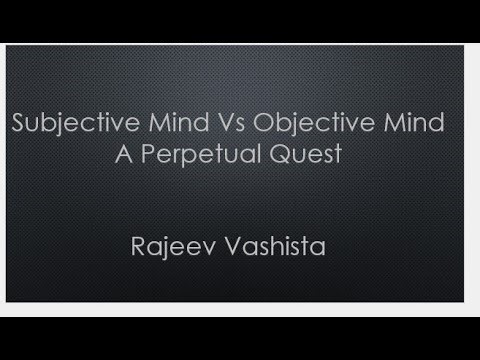 Subjective Mind Vs Objective Mind
A Perpetual Quest

Rajeev Vashista